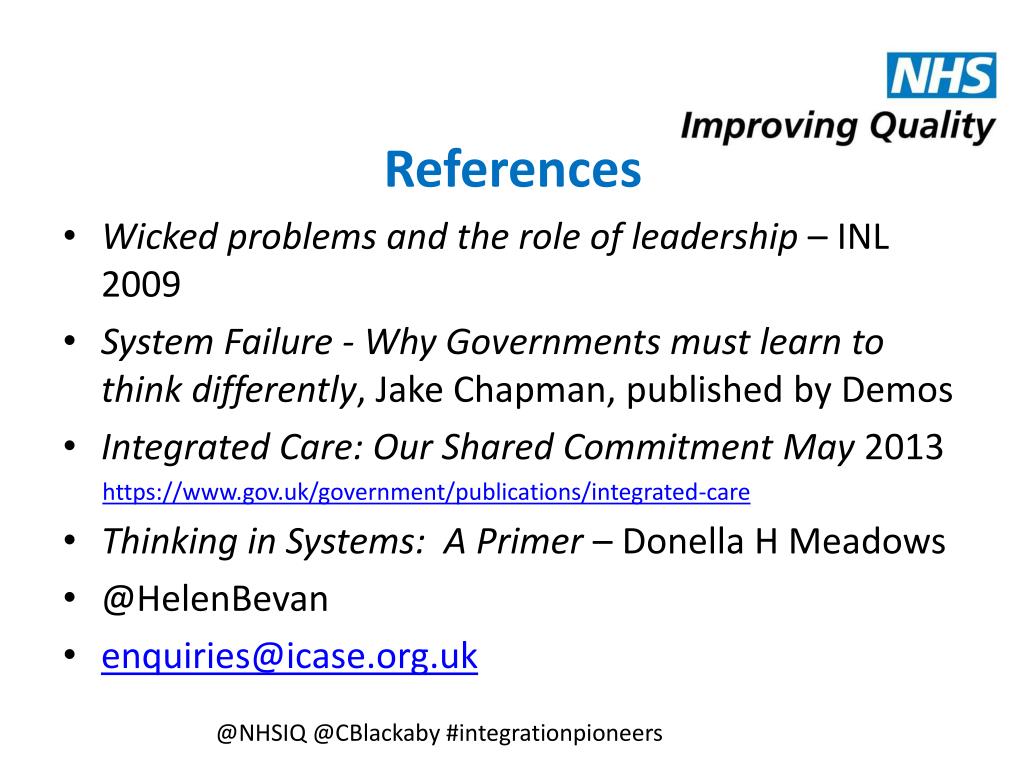 NHS
Improving Quality

References

• Wicked problems and the role of leadership – INL 2009
• System Failure - Why Governments must learn to think differently, Jake Chapman, published by Demos
• Integrated Care: Our Shared Commitment May 2013
https://www.gov.uk/government/publications/integrated-care
• Thinking in Systems: A Primer – Donella H Meadows
• @HelenBevan
• enquiries@icase.org.uk

@NHSIQ @CBlackaby #integrationpioneers